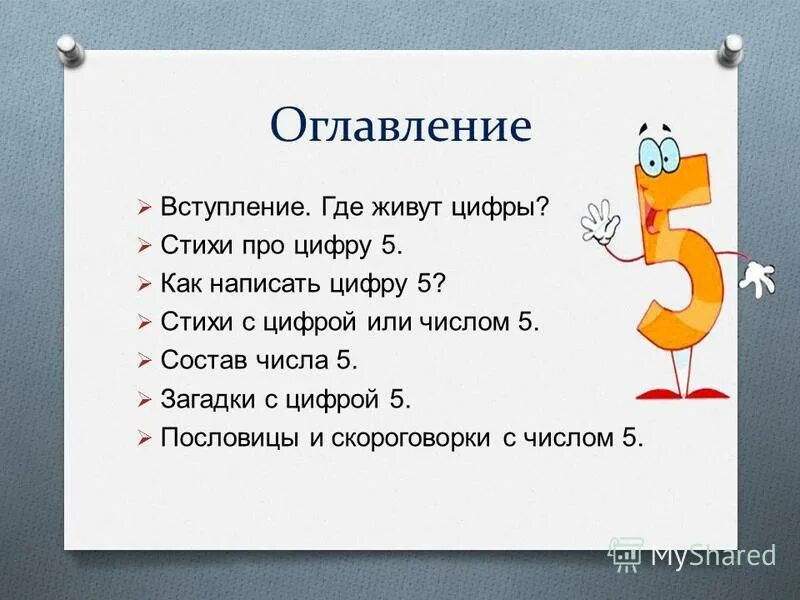 Оглавление

➢ Вступление. Где живут цифры?
➢ Стихи про цифру 5.
➢ Как написать цифру 5?
➢ Стихи с цифрой или числом 5.
➢ Состав числа 5.
➢ Загадки с цифрой 5.
➢ Пословицы и скороговорки с числом 5.

MyShared